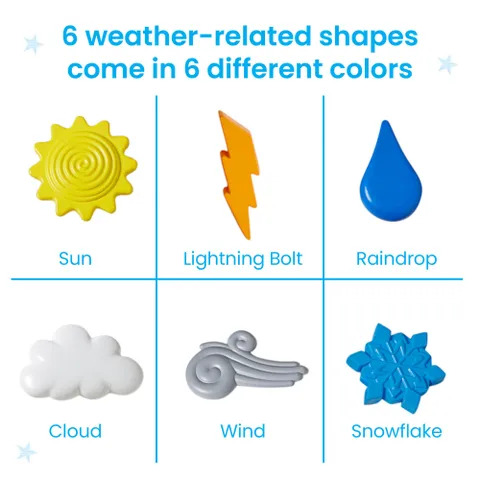 6 weather-related shapes come in 6 different colors

Sun

Lightning Bolt

Raindrop

Cloud

Wind

Snowflake